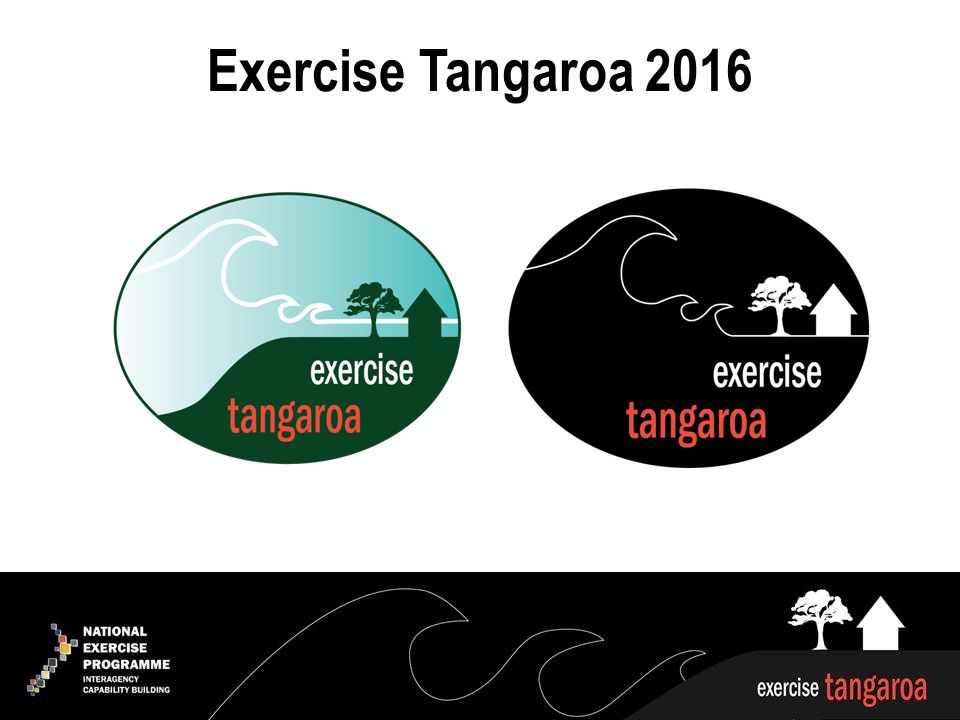 Exercise Tangaroa 2016

exercise
tangaroa

exercise
tangaroa

NATIONAL
EXERCISE
PROGRAMME
INTERAGENCY
CAPABILITY BUILDING

exercise tangaroa